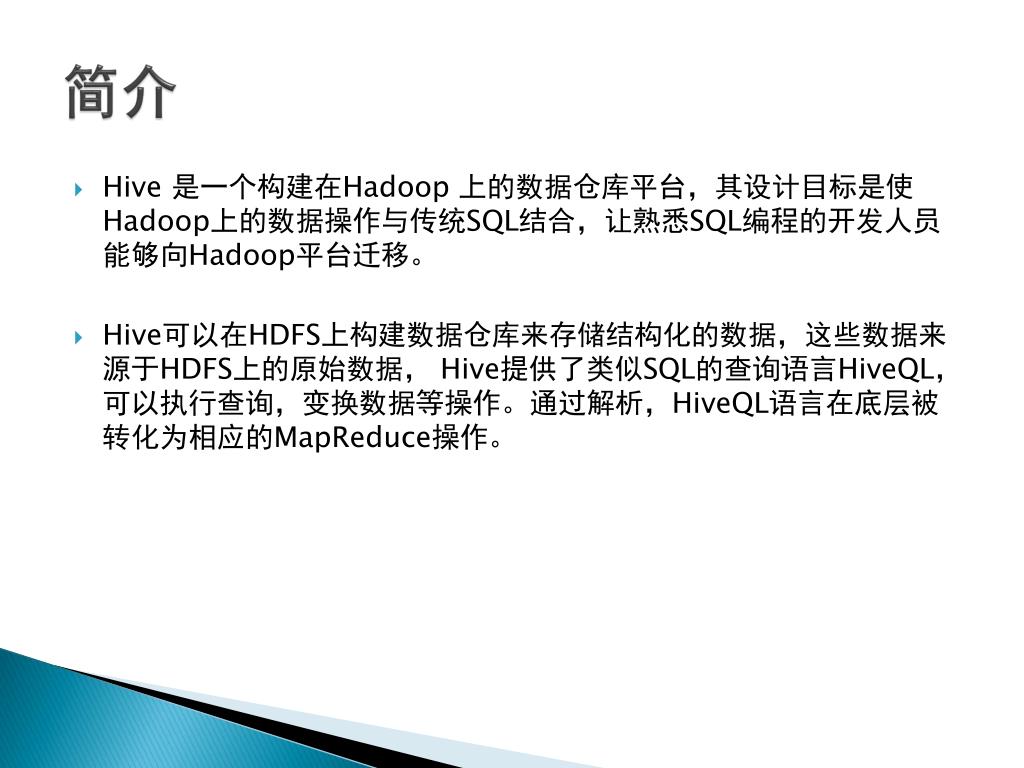 简介

Hive 是一个构建在Hadoop 上的数据仓库平台，其设计目标是使Hadoop上的数据操作与传统SQL结合，让熟悉SQL编程的开发人员能够向Hadoop平台迁移。

Hive可以在HDFS上构建数据仓库来存储结构化的数据，这些数据来源于HDFS上的原始数据， Hive提供了类似SQL的查询语言HiveQL，可以执行查询，变换数据等操作。通过解析，HiveQL语言在底层被转化为相应的MapReduce操作。